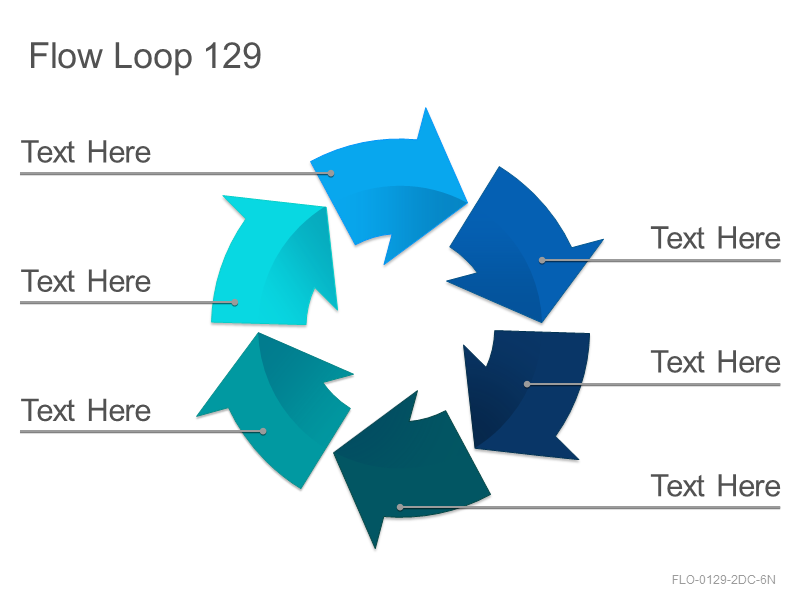 Flow Loop 129

Text Here

Text Here

Text Here

Text Here

Text Here

Text Here

FLO-0129-2DC-6N